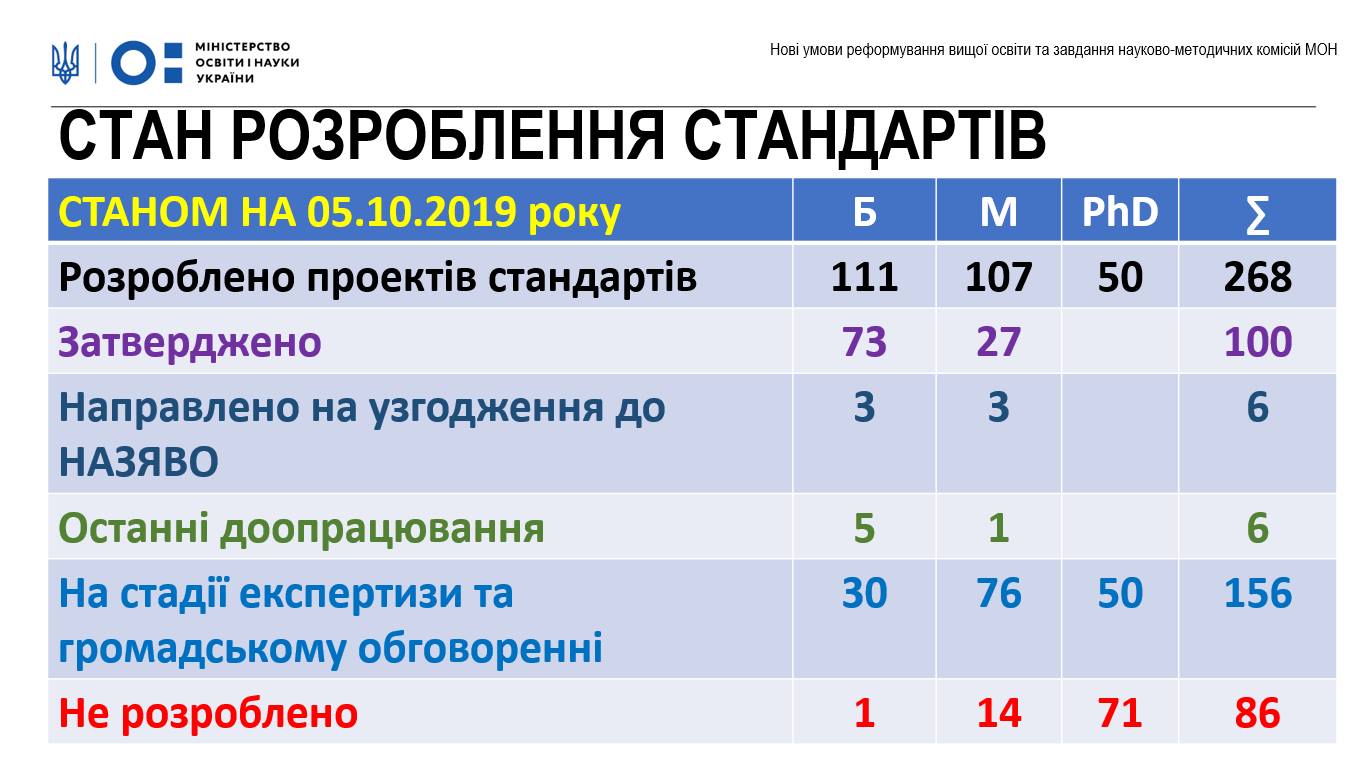 МІНІСТЕРСТВО ОСВІТИ І НАУКИ УКРАЇНИ

Нові умови реформування вищої освіти та завдання науково-методичних комісій МОН

СТАН РОЗРОБЛЕННЯ СТАНДАРТІВ

| СТАНОМ НА 05.10.2019 року | Б | М | PhD | ∑ |
|---|---|---|---|---|
| Розроблено проектів стандартів | 111 | 107 | 50 | 268 |
| Затверджено | 73 | 27 | | 100 |
| Направлено на узгодження до НАЗЯВО | 3 | 3 | | 6 |
| Останні доопрацювання | 5 | 1 | | 6 |
| На стадії експертизи та громадському обговоренні | 30 | 76 | 50 | 156 |
| Не розроблено | 1 | 14 | 71 | 86 |